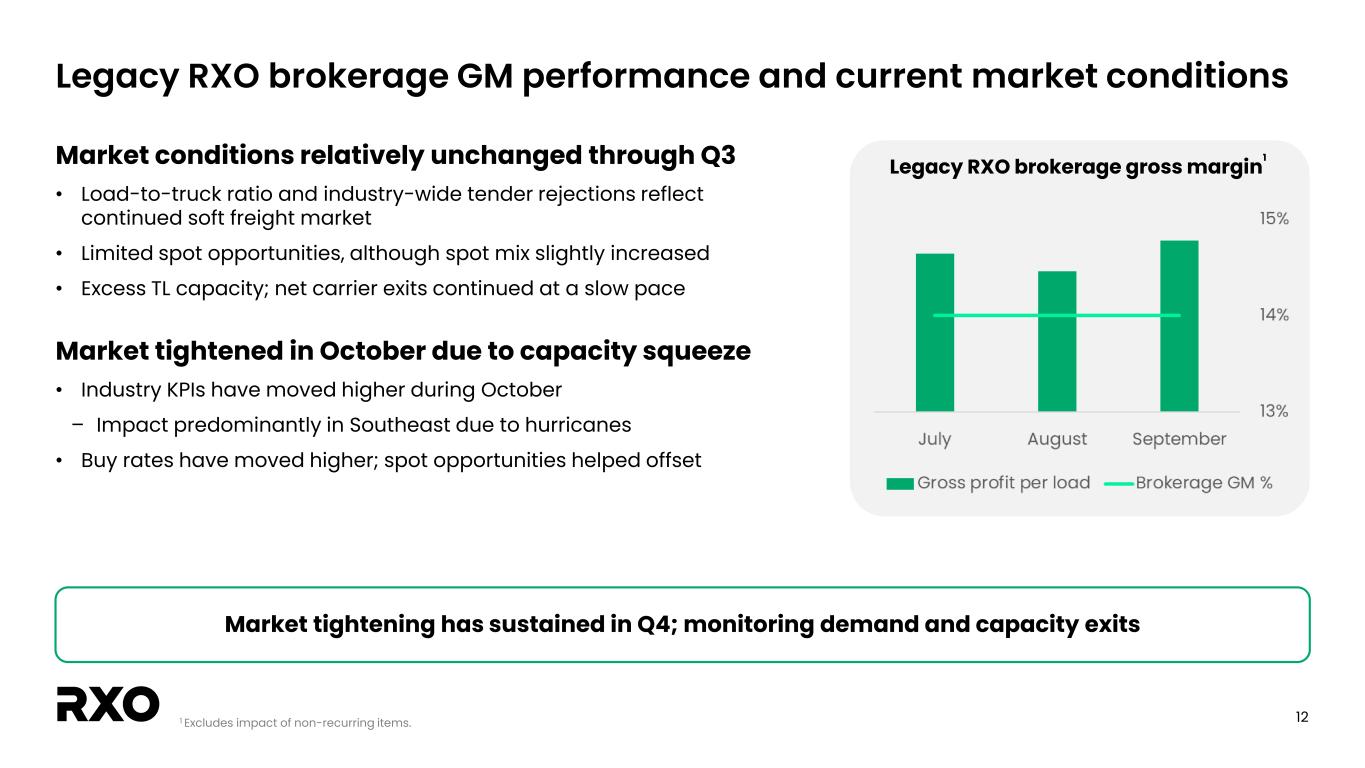 Legacy RXO brokerage GM performance and current market conditions

Market conditions relatively unchanged through Q3

• Load-to-truck ratio and industry-wide tender rejections reflect continued soft freight market
• Limited spot opportunities, although spot mix slightly increased
• Excess TL capacity; net carrier exits continued at a slow pace

Market tightened in October due to capacity squeeze

• Industry KPIs have moved higher during October
– Impact predominantly in Southeast due to hurricanes
• Buy rates have moved higher; spot opportunities helped offset

Legacy RXO brokerage gross margin$^1$

15%
14%
13%

July August September

Gross profit per load Brokerage GM %

Market tightening has sustained in Q4; monitoring demand and capacity exits

RXO

$^1$ Excludes impact of non-recurring items.

12